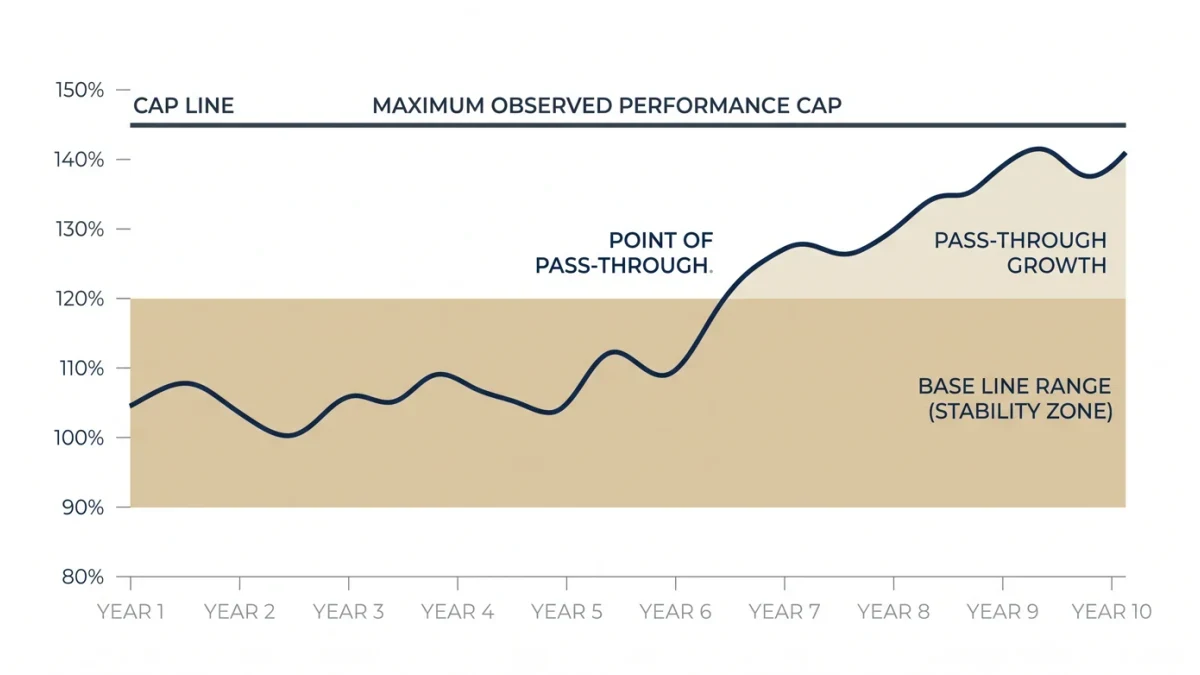 150%
140%
130%
120%
110%
100%
90%
80%

CAP LINE
MAXIMUM OBSERVED PERFORMANCE CAP

POINT OF PASS-THROUGH.

PASS-THROUGH GROWTH

BASE LINE RANGE (STABILITY ZONE)

YEAR 1
YEAR 2
YEAR 3
YEAR 4
YEAR 5
YEAR 6
YEAR 7
YEAR 8
YEAR 9
YEAR 10